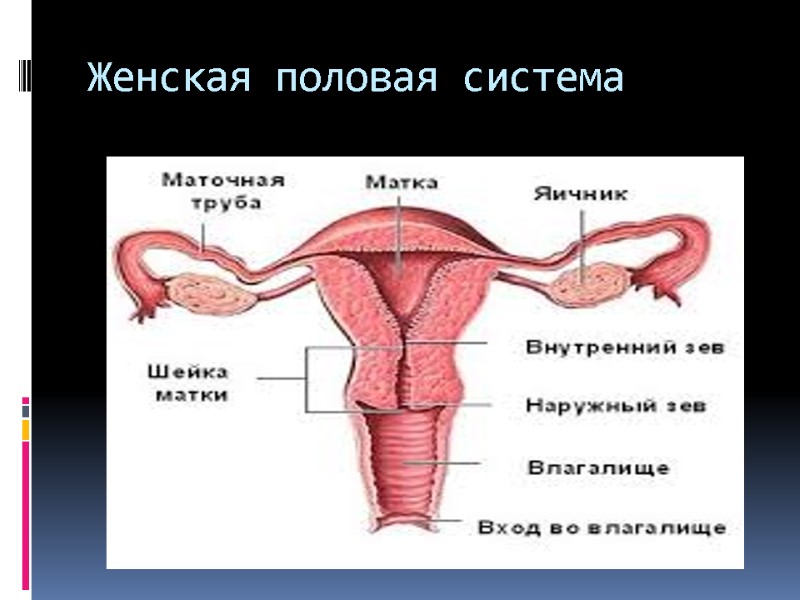 Женская половая система

Маточная труба

Матка

Яичник

Шейка матки

Внутренний зев

Наружный зев

Влагалище

Вход во влагалище